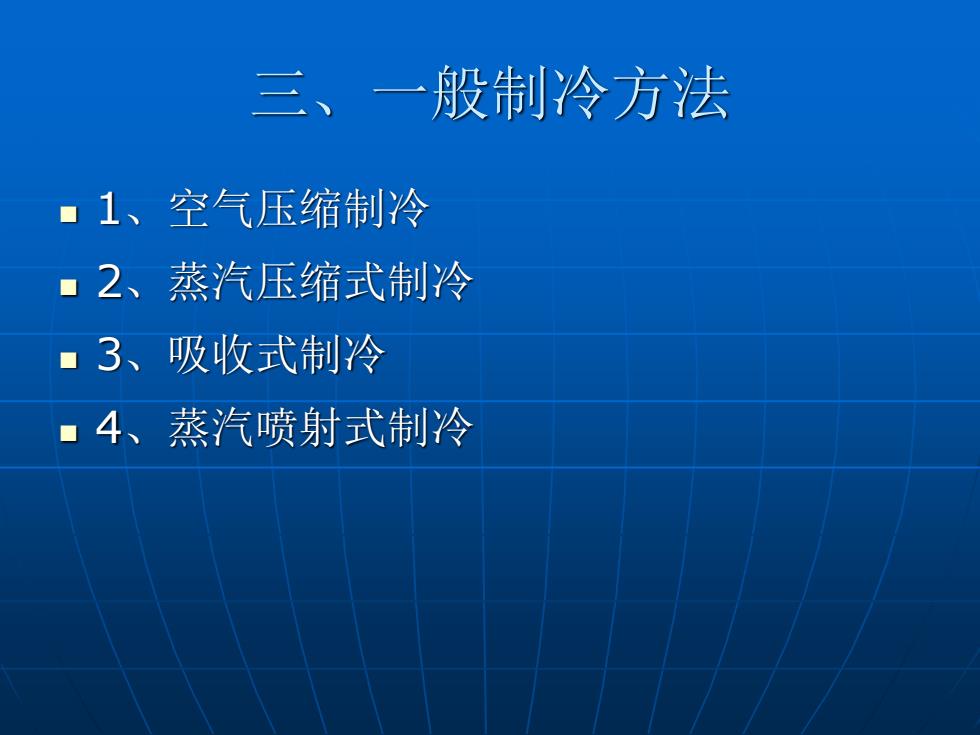 三、一般制冷方法

- 1、空气压缩制冷
- 2、蒸汽压缩式制冷
- 3、吸收式制冷
- 4、蒸汽喷射式制冷